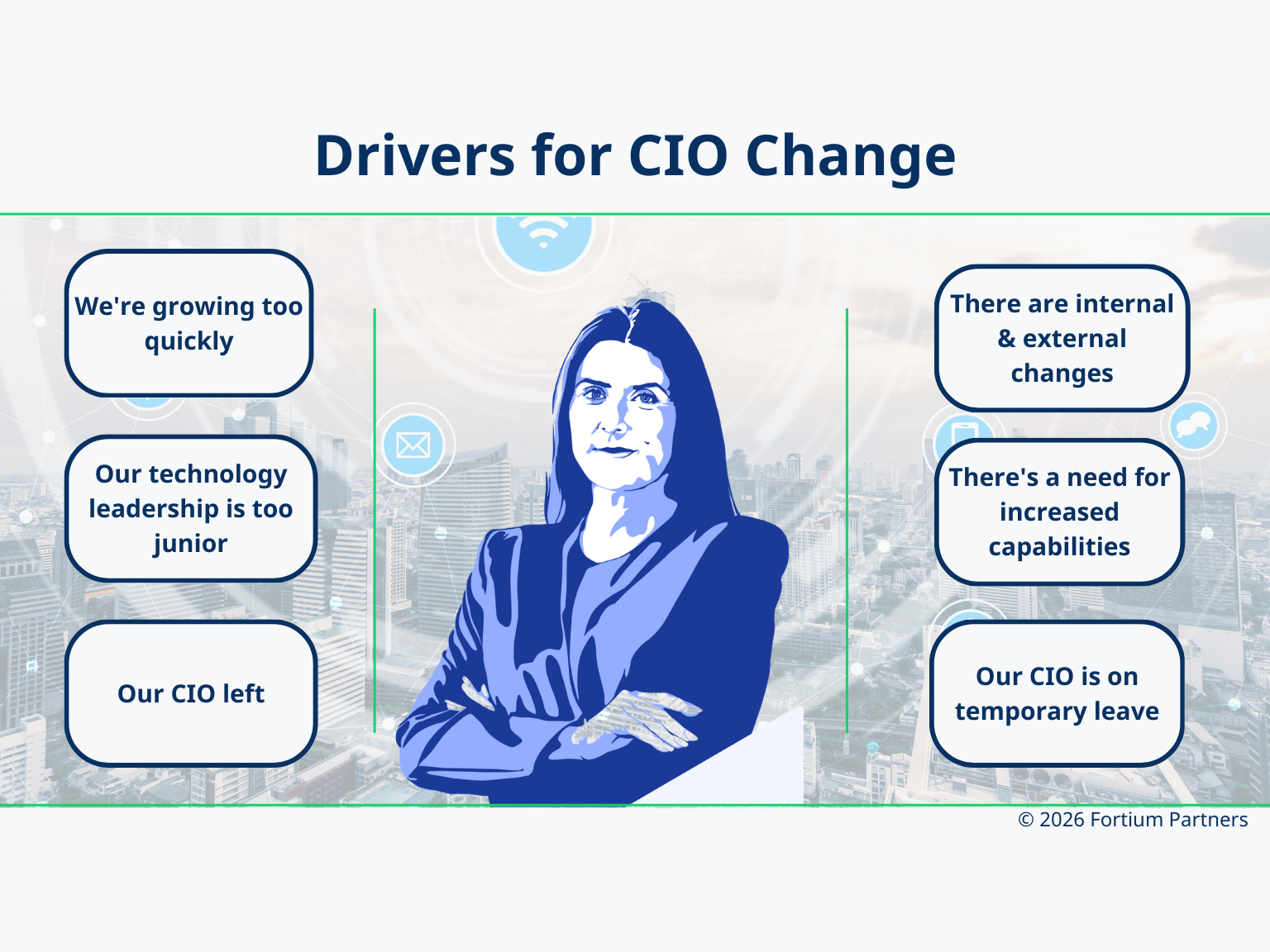 Drivers for CIO Change

We're growing too quickly

Our technology leadership is too junior

Our CIO left

There are internal & external changes

There's a need for increased capabilities

Our CIO is on temporary leave

© 2026 Fortium Partners